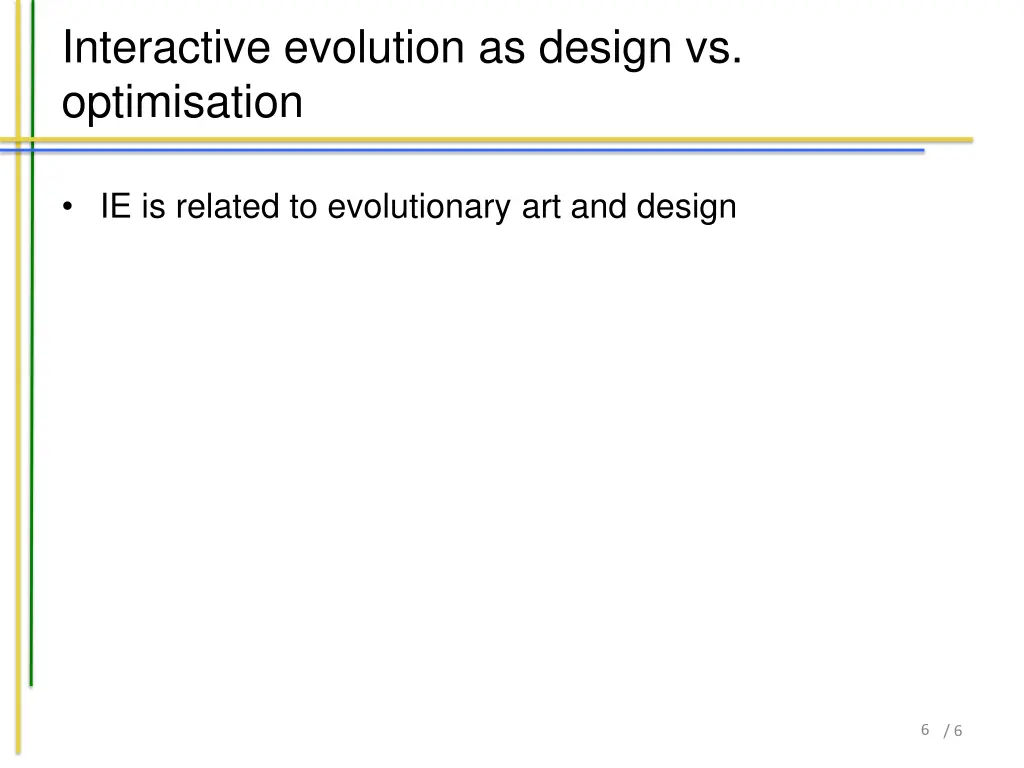 Interactive evolution as design vs. optimisation

• IE is related to evolutionary art and design

6 / 6